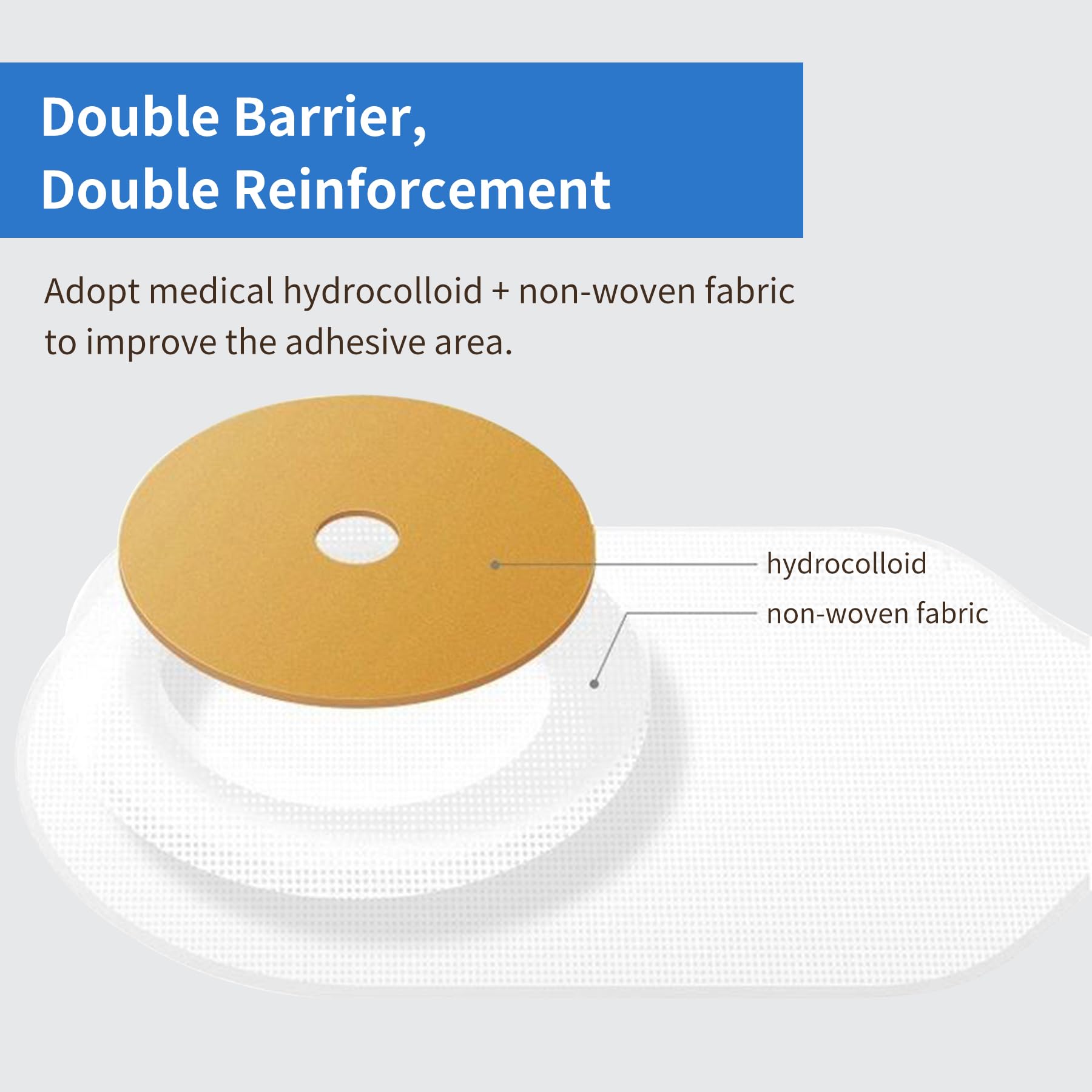 Double Barrier,
Double Reinforcement

Adopt medical hydrocolloid + non-woven fabric to improve the adhesive area.

hydrocolloid
non-woven fabric